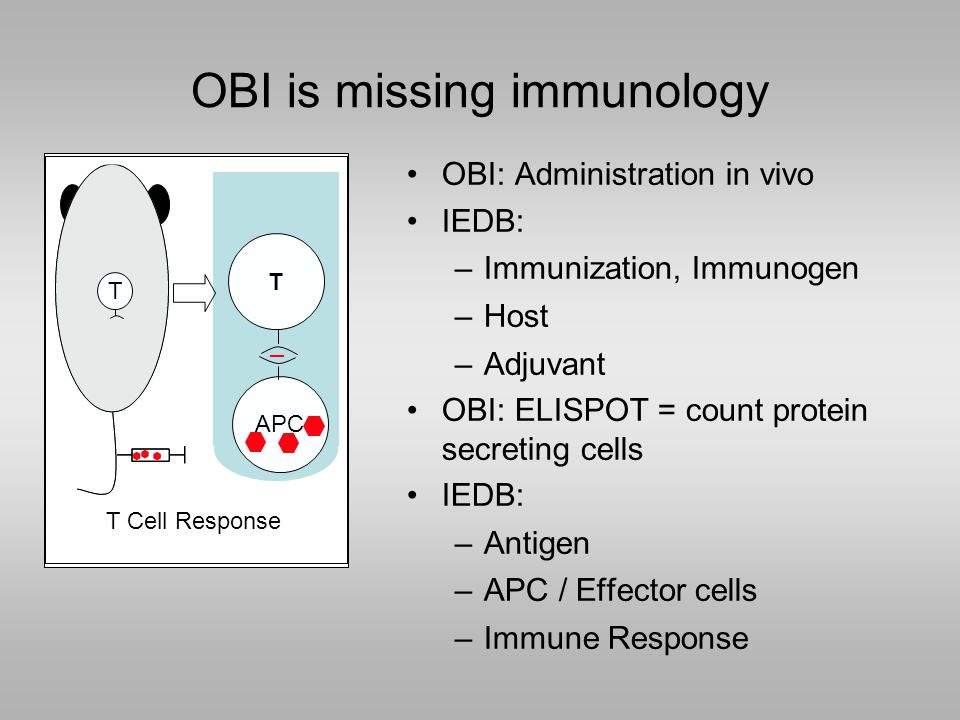 OBI is missing immunology

T

T

APC

T Cell Response

• OBI: Administration in vivo
• IEDB:
– Immunization, Immunogen
– Host
– Adjuvant
• OBI: ELISPOT = count protein secreting cells
• IEDB:
– Antigen
– APC / Effector cells
– Immune Response